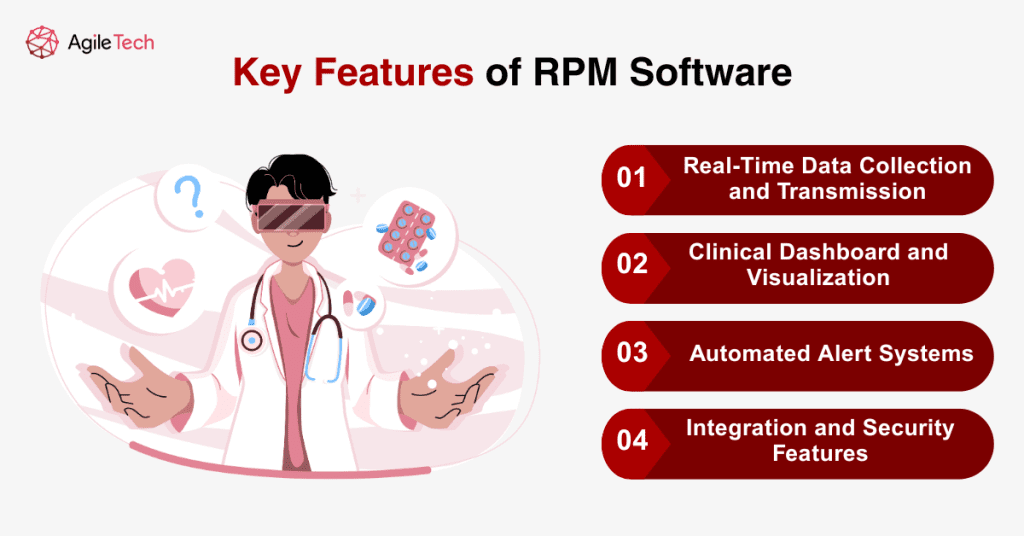 AgileTech

Key Features of RPM Software

?

01 Real-Time Data Collection and Transmission

02 Clinical Dashboard and Visualization

03 Automated Alert Systems

04 Integration and Security Features